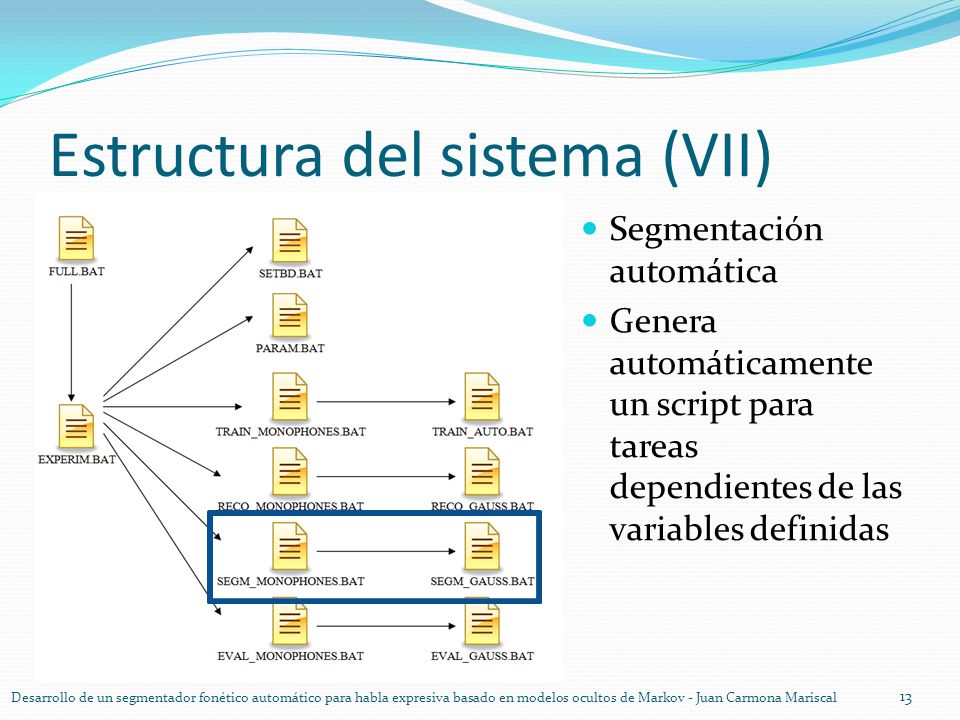 Estructura del sistema (VII)

FULL.BAT

EXPERIM.BAT

SETBD.BAT

PARAM.BAT

TRAIN_MONOPHONES.BAT

TRAIN_AUTO.BAT

RECO_MONOPHONES.BAT

RECO_GAUSS.BAT

SEGM_MONOPHONES.BAT

SEGM_GAUSS.BAT

EVAL_MONOPHONES.BAT

EVAL_GAUSS.BAT

- Segmentación automática
- Genera automáticamente un script para tareas dependientes de las variables definidas

Desarrollo de un segmentador fonético automático para habla expresiva basado en modelos ocultos de Markov - Juan Carmona Mariscal 13